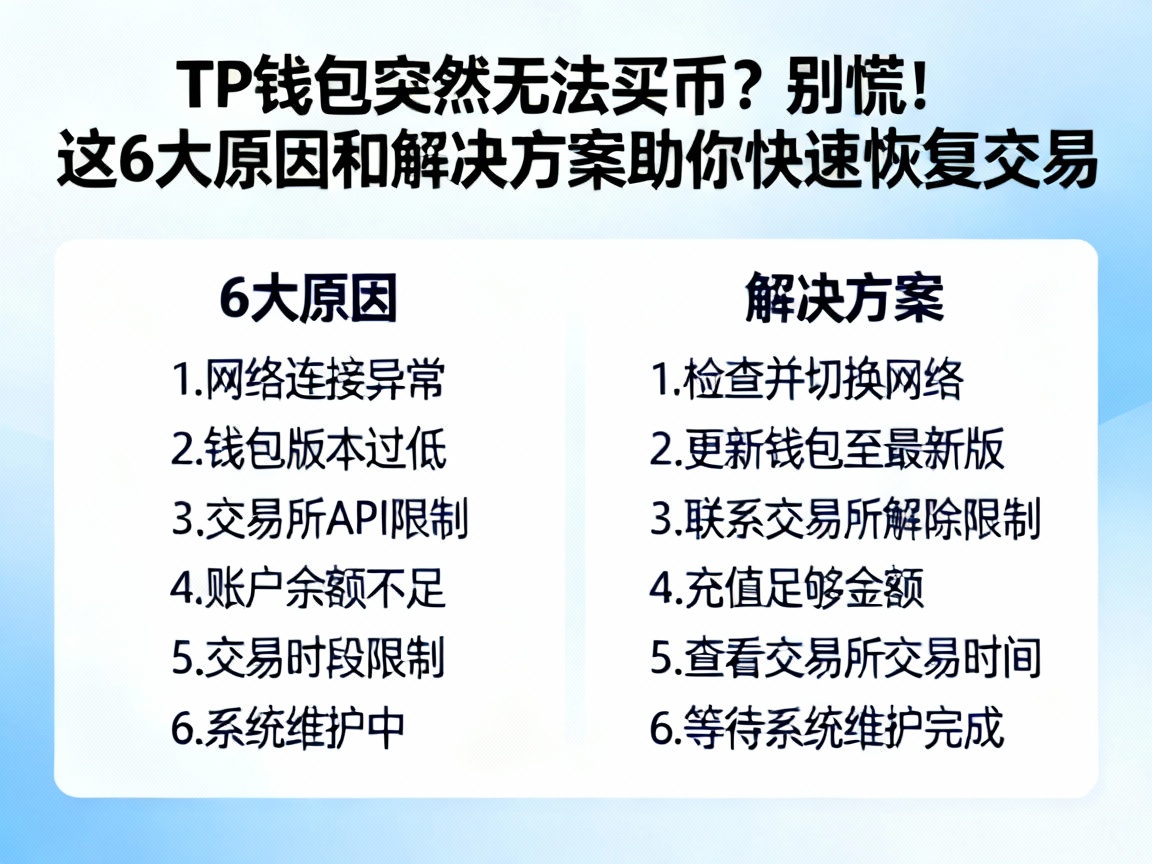 TP钱包突然无法买币？别慌！
这6大原因和解决方案助你快速恢复交易

6大原因

1.网络连接异常
2.钱包版本过低
3.交易所API限制
4.账户余额不足
5.交易时段限制
6.系统维护中

解决方案

1.检查并切换网络
2.更新钱包至最新版
3.联系交易所解除限制
4.充值足够金额
5.查看交易所交易时间
6.等待系统维护完成